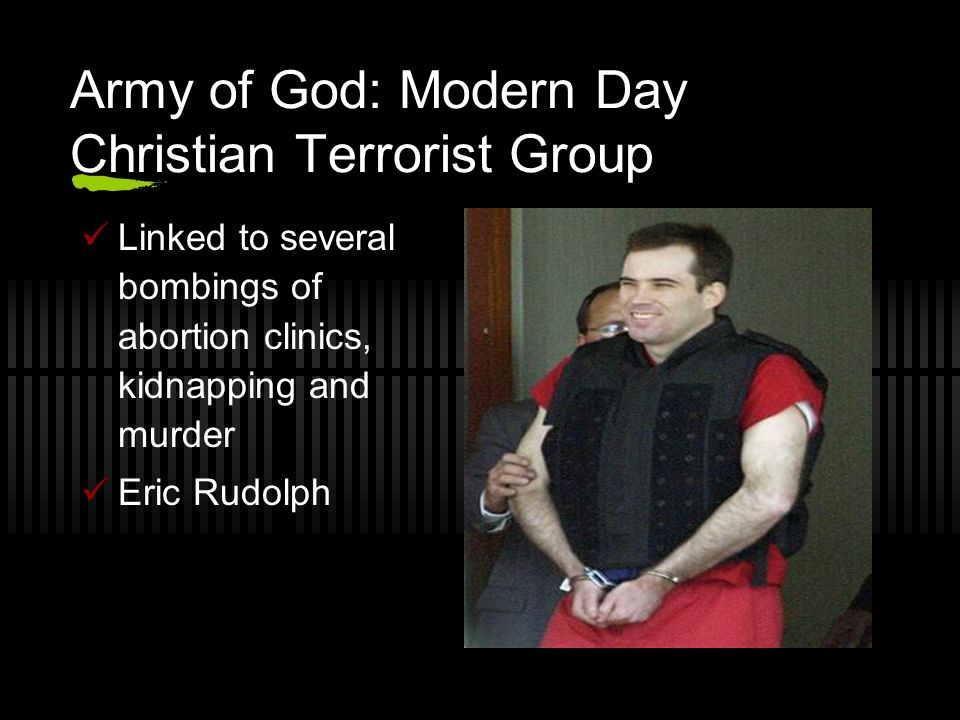 Army of God: Modern Day Christian Terrorist Group

✓ Linked to several bombings of abortion clinics, kidnapping and murder
✓ Eric Rudolph